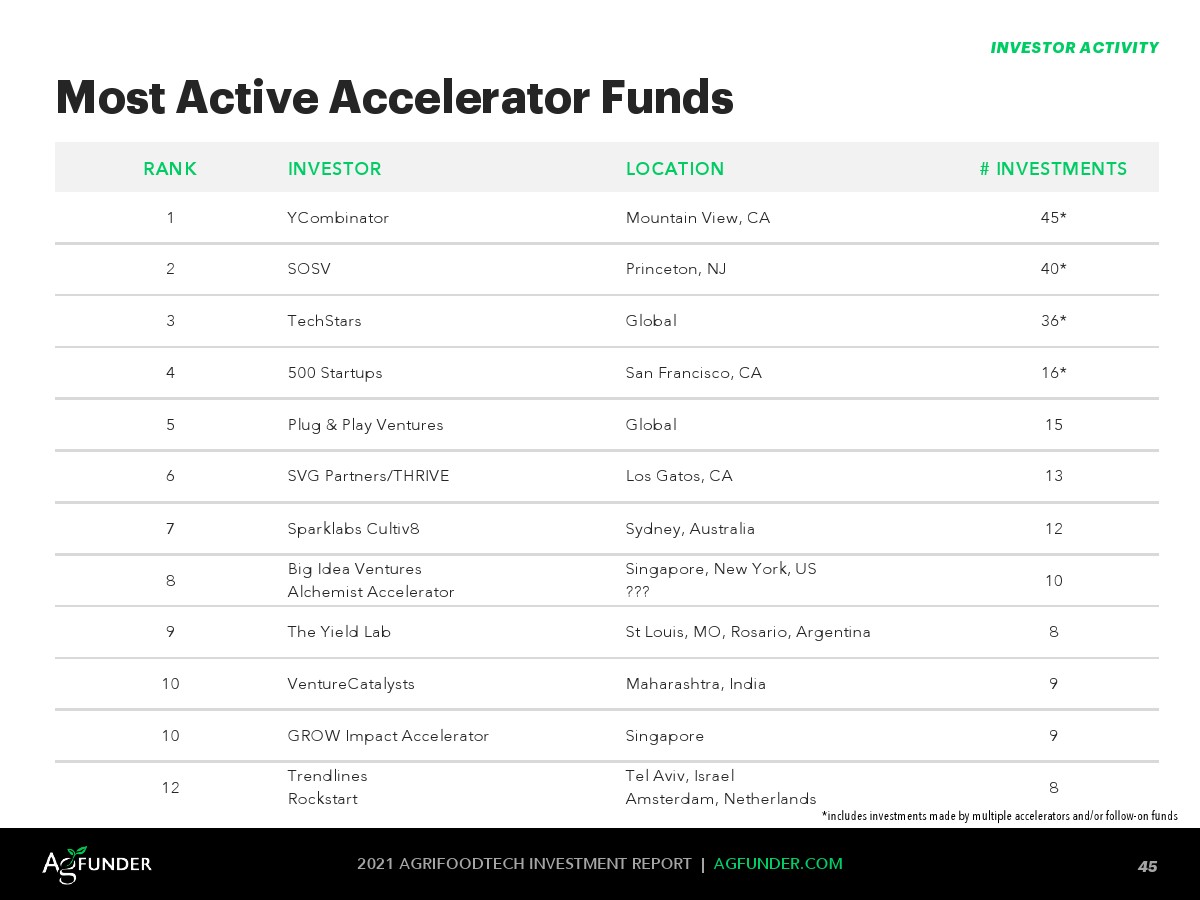 INVESTOR ACTIVITY

Most Active Accelerator Funds

| RANK | INVESTOR | LOCATION | # INVESTMENTS |
|---|---|---|---|
| 1 | YCombinator | Mountain View, CA | 45* |
| 2 | SOSV | Princeton, NJ | 40* |
| 3 | TechStars | Global | 36* |
| 4 | 500 Startups | San Francisco, CA | 16* |
| 5 | Plug & Play Ventures | Global | 15 |
| 6 | SVG Partners/THRIVE | Los Gatos, CA | 13 |
| 7 | Sparklabs Cultiv8 | Sydney, Australia | 12 |
| 8 | Big Idea Ventures Alchemist Accelerator | Singapore, New York, US ??? | 10 |
| 9 | The Yield Lab | St Louis, MO, Rosario, Argentina | 8 |
| 10 | VentureCatalysts | Maharashtra, India | 9 |
| 10 | GROW Impact Accelerator | Singapore | 9 |
| 12 | Trendlines Rockstart | Tel Aviv, Israel Amsterdam, Netherlands | 8 |

*includes investments made by multiple accelerators and/or follow-on funds

AGFUNDER

2021 AGRIFOODTECH INVESTMENT REPORT | AGFUNDER.COM

45